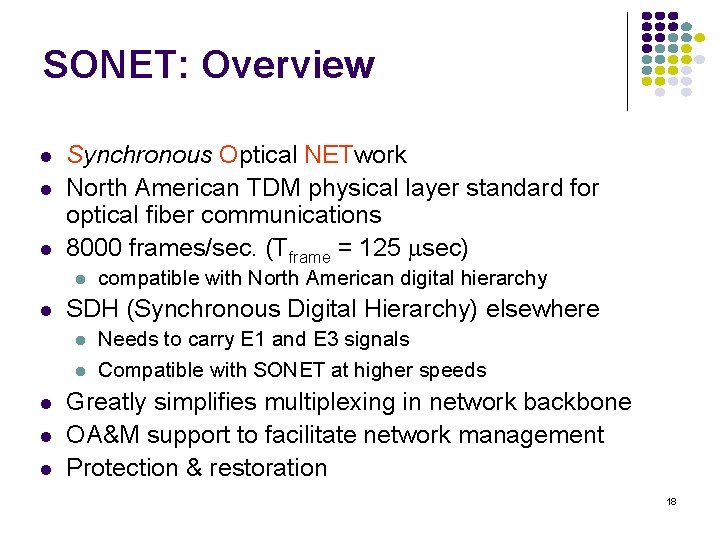 SONET: Overview

- Synchronous Optical NETwork
- North American TDM physical layer standard for optical fiber communications
- 8000 frames/sec. ($T_{frame}$ = 125 $\mu$sec)
  - compatible with North American digital hierarchy
- SDH (Synchronous Digital Hierarchy) elsewhere
  - Needs to carry E1 and E3 signals
  - Compatible with SONET at higher speeds
- Greatly simplifies multiplexing in network backbone
- OA&M support to facilitate network management
- Protection & restoration

18